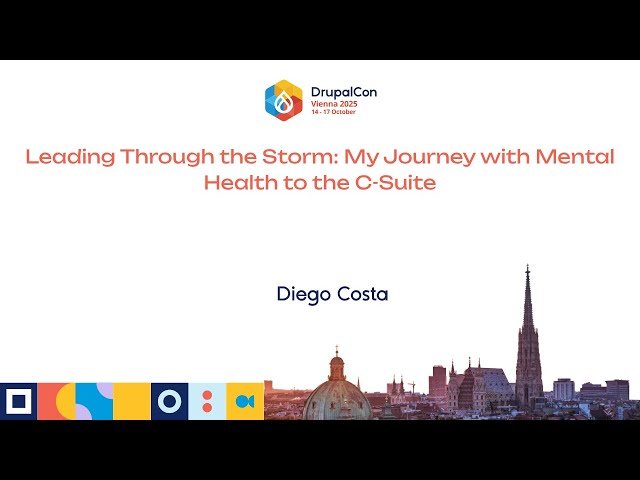 DrupalCon
Vienna 2025
14 - 17 October

Leading Through the Storm: My Journey with Mental Health to the C-Suite

Diego Costa